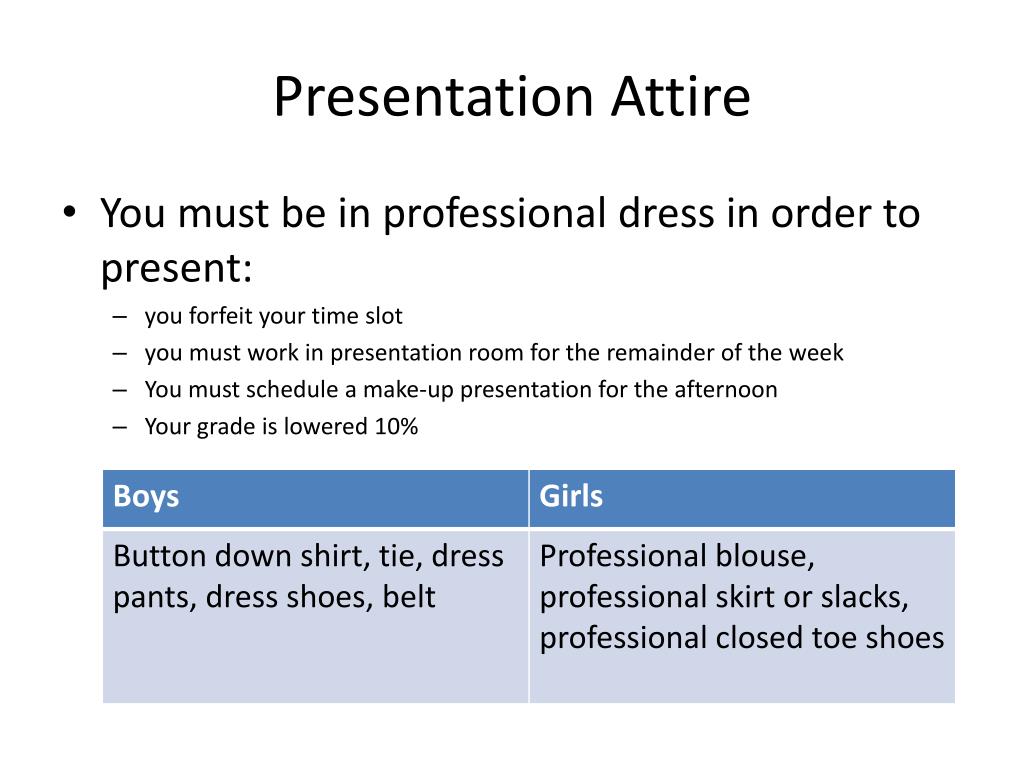 Presentation Attire

• You must be in professional dress in order to present:
– you forfeit your time slot
– you must work in presentation room for the remainder of the week
– You must schedule a make-up presentation for the afternoon
– Your grade is lowered 10%

| Boys | Girls |
|---|---|
| Button down shirt, tie, dress pants, dress shoes, belt | Professional blouse, professional skirt or slacks, professional closed toe shoes |